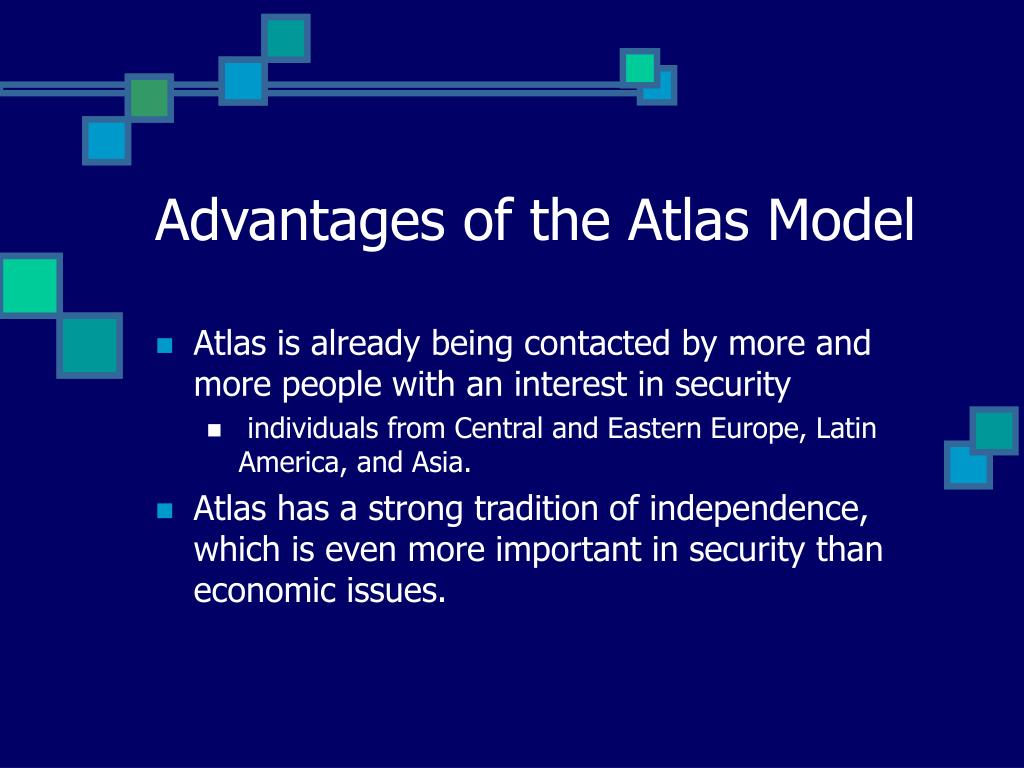 Advantages of the Atlas Model

Atlas is already being contacted by more and more people with an interest in security

individuals from Central and Eastern Europe, Latin America, and Asia.

Atlas has a strong tradition of independence, which is even more important in security than economic issues.